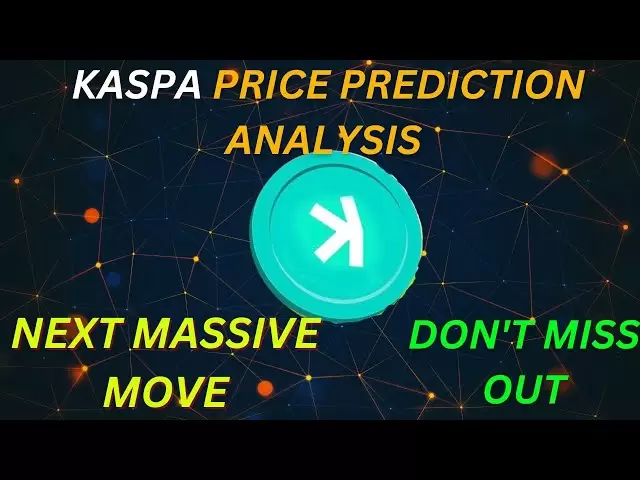 KASPA PRICE PREDICTION ANALYSIS

NEXT MASSIVE MOVE

DON'T MISS OUT